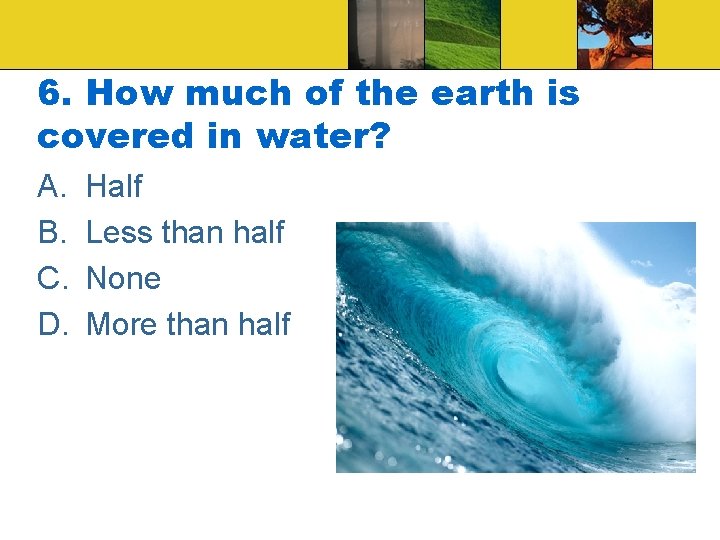 6. How much of the earth is covered in water?

A. Half
B. Less than half
C. None
D. More than half